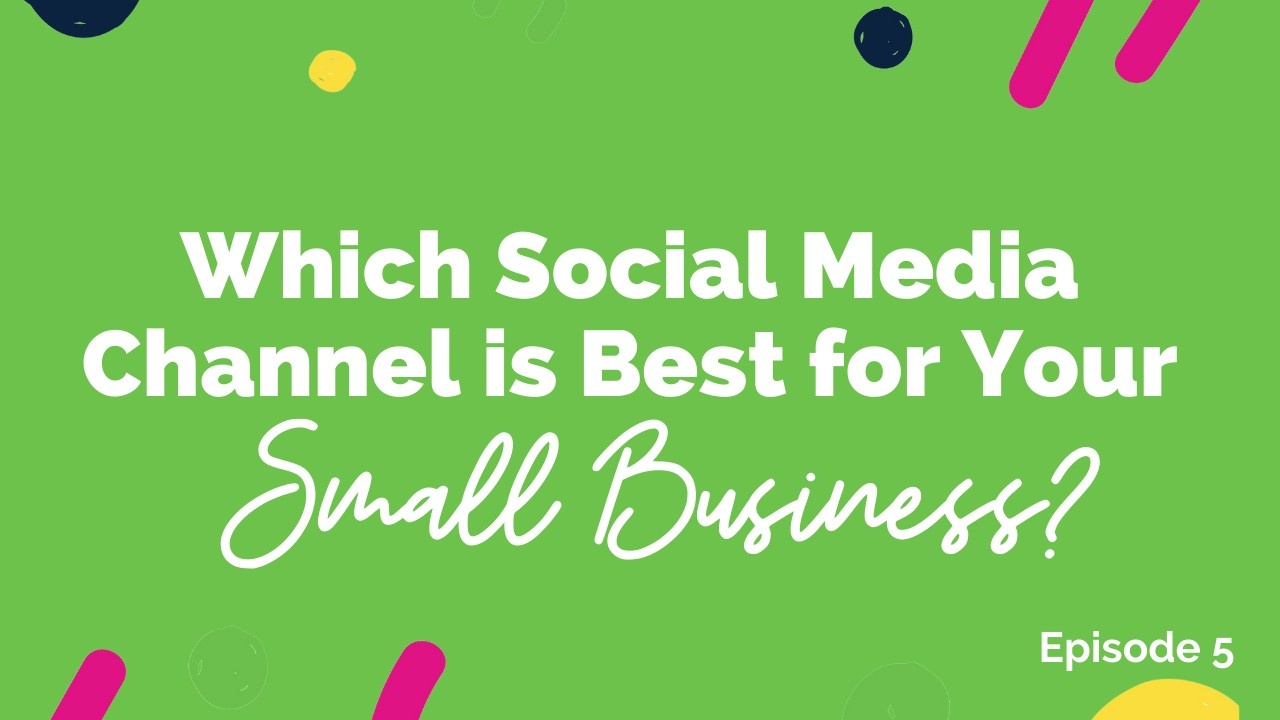 Which Social Media Channel is Best for Your Small Business?

Episode 5